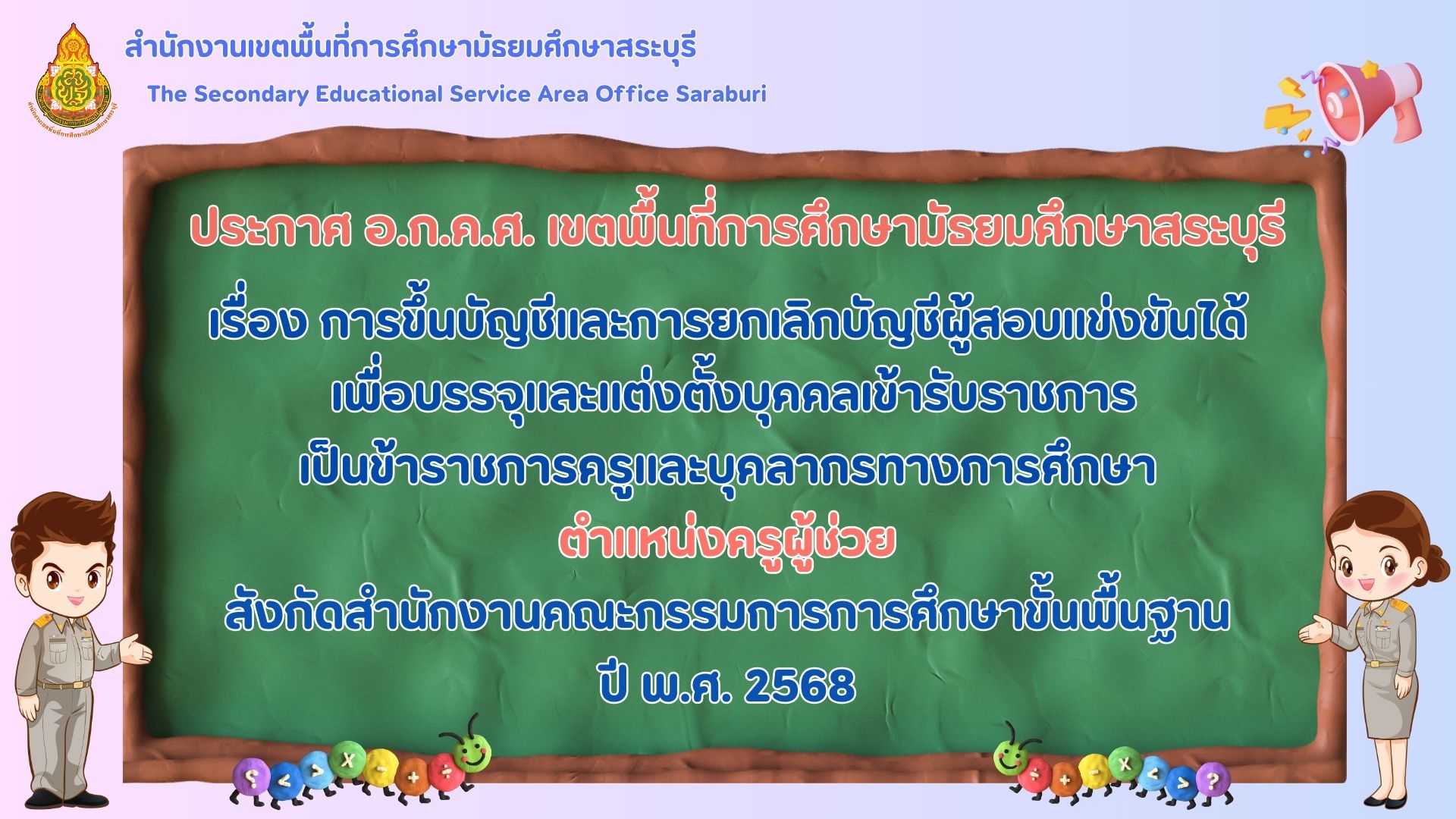 สำนักงานเขตพื้นที่การศึกษามัธยมศึกษาสระบุรี

The Secondary Educational Service Area Office Saraburi

ประกาศ อ.ก.ค.ศ. เขตพื้นที่การศึกษามัธยมศึกษาสระบุรี

เรื่อง การขึ้นบัญชีและการยกเลิกบัญชีผู้สอบแข่งขันได้ เพื่อบรรจุและแต่งตั้งบุคคลเข้ารับราชการ เป็นข้าราชการครูและบุคลากรทางการศึกษา

ตำแหน่งครูผู้ช่วย

สังกัดสำนักงานคณะกรรมการการศึกษาขั้นพื้นฐาน

ปี พ.ศ. 2568

? < > x - + ÷

÷ + - x < > ?